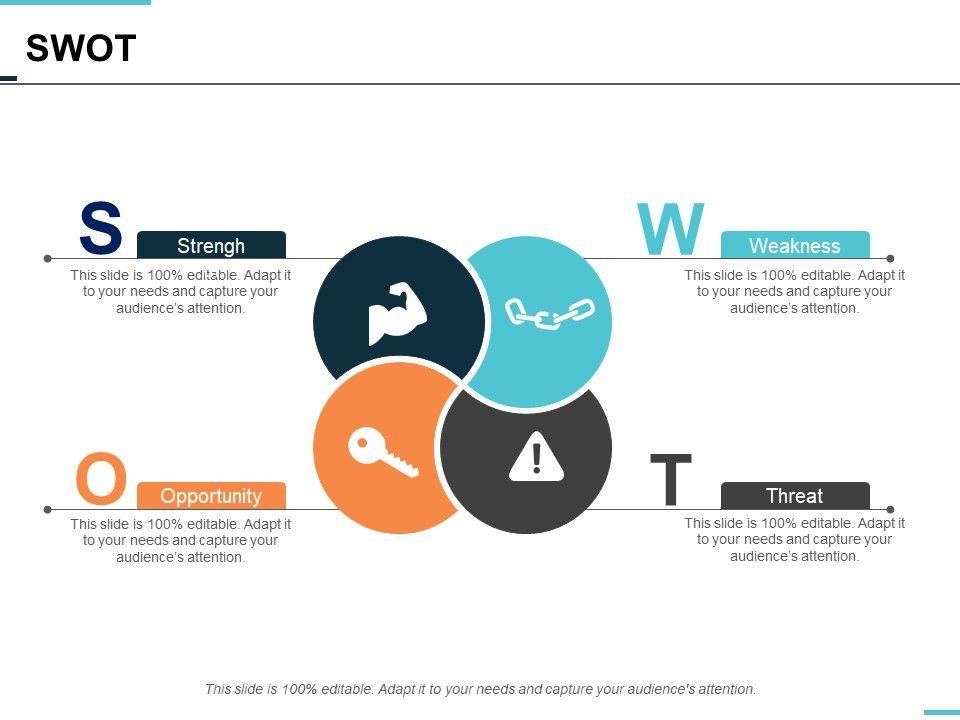 SWOT

S Strengh
This slide is 100% editable. Adapt it to your needs and capture your audience's attention.

W Weakness
This slide is 100% editable. Adapt it to your needs and capture your audience's attention.

O Opportunity
This slide is 100% editable. Adapt it to your needs and capture your audience's attention.

T Threat
This slide is 100% editable. Adapt it to your needs and capture your audience's attention.

This slide is 100% editable. Adapt it to your needs and capture your audience's attention.